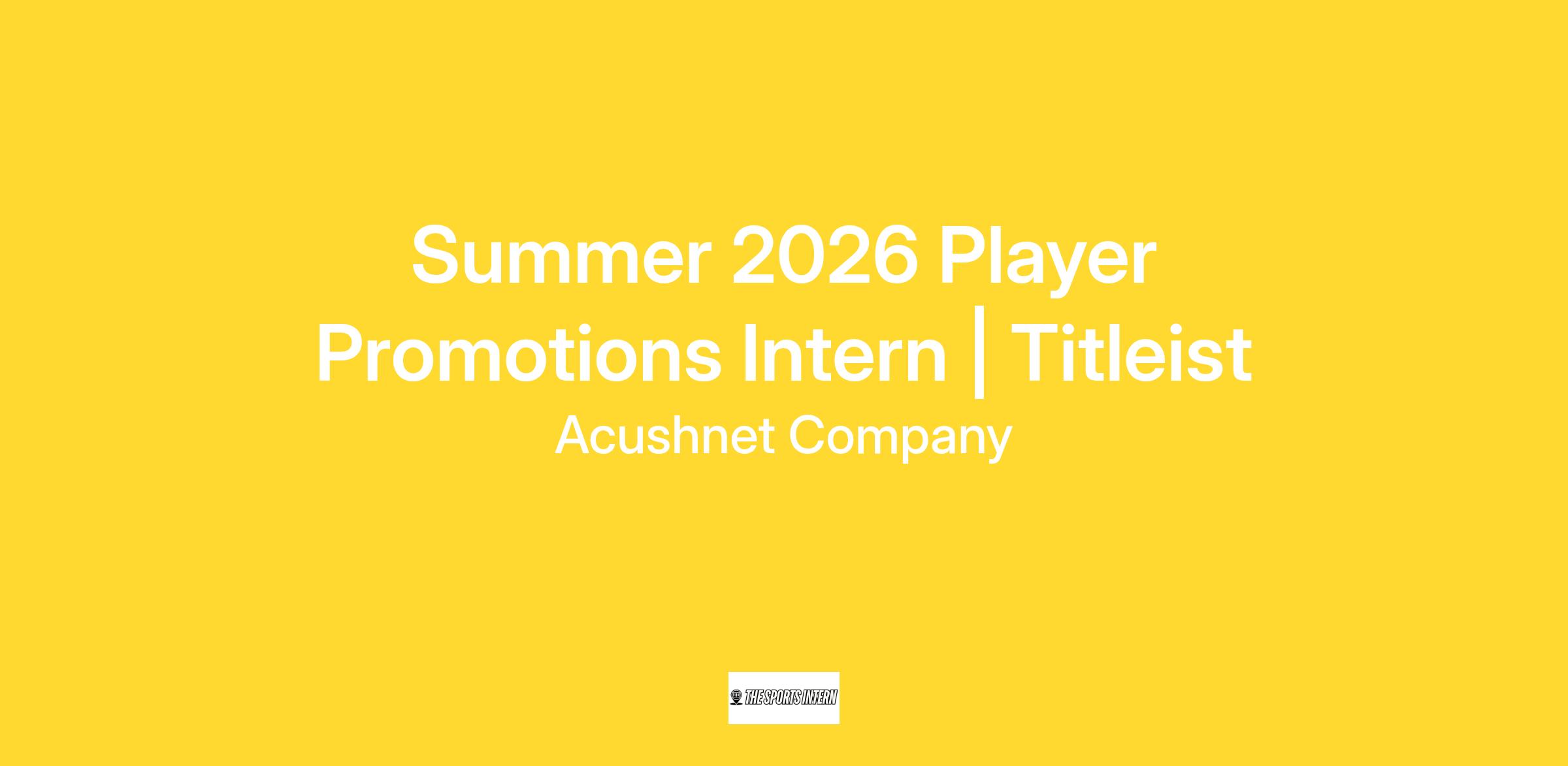 Summer 2026 Player Promotions Intern | Titleist

Acushnet Company

THE SPORTS INTERN